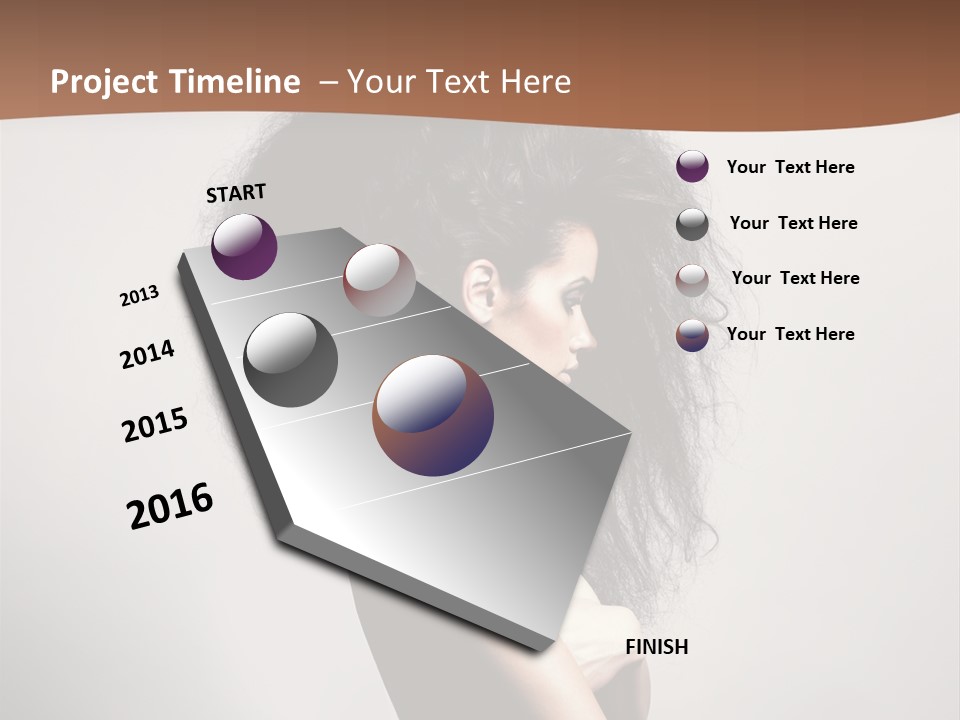 Project Timeline – Your Text Here

START

2013

2014

2015

2016

FINISH

Your Text Here

Your Text Here

Your Text Here

Your Text Here